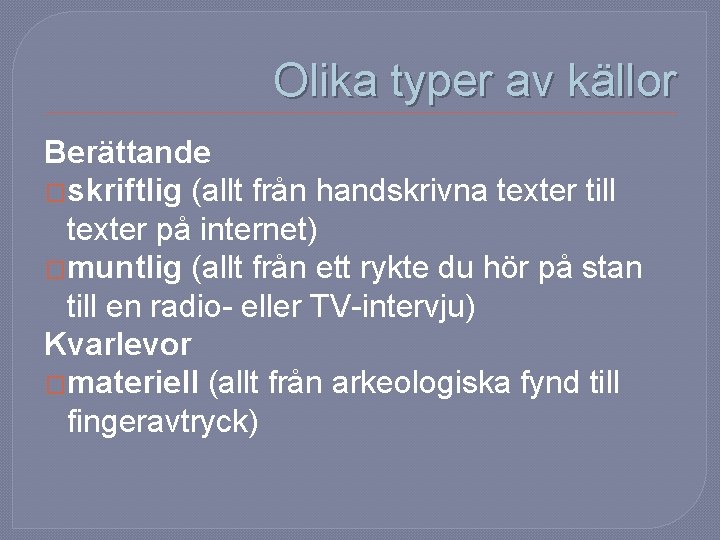 Olika typer av källor

Berättande
skriftlig (allt från handskrivna texter till texter på internet)
muntlig (allt från ett rykte du hör på stan till en radio- eller TV-intervju)
Kvarlevor
materiell (allt från arkeologiska fynd till fingeravtryck)